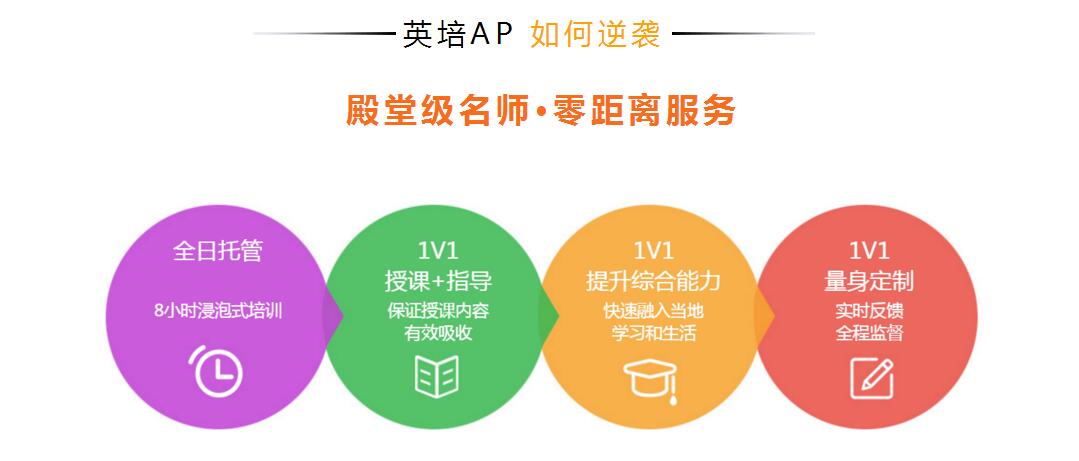 英培AP 如何逆袭

殿堂级名师•零距离服务

全日托管

8小时浸泡式培训

1V1
授课+指导

保证授课内容
有效吸收

1V1
提升综合能力

快速融入当地
学习和生活

1V1
量身定制

实时反馈
全程监督